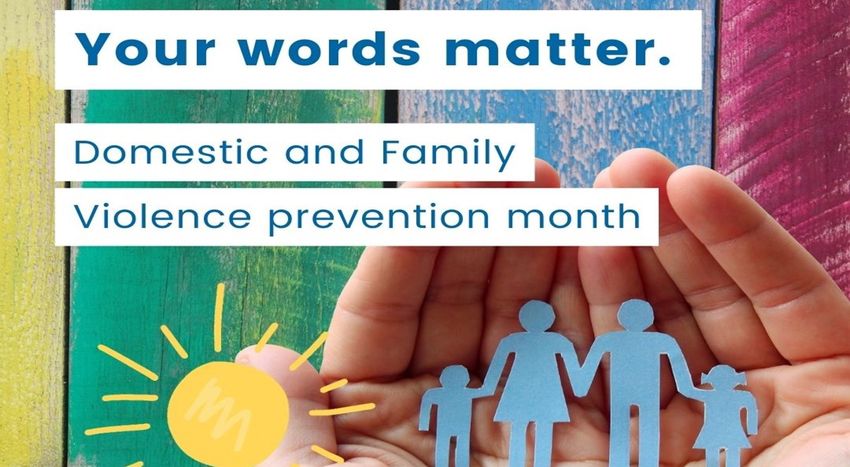 Your words matter.

Domestic and Family Violence prevention month